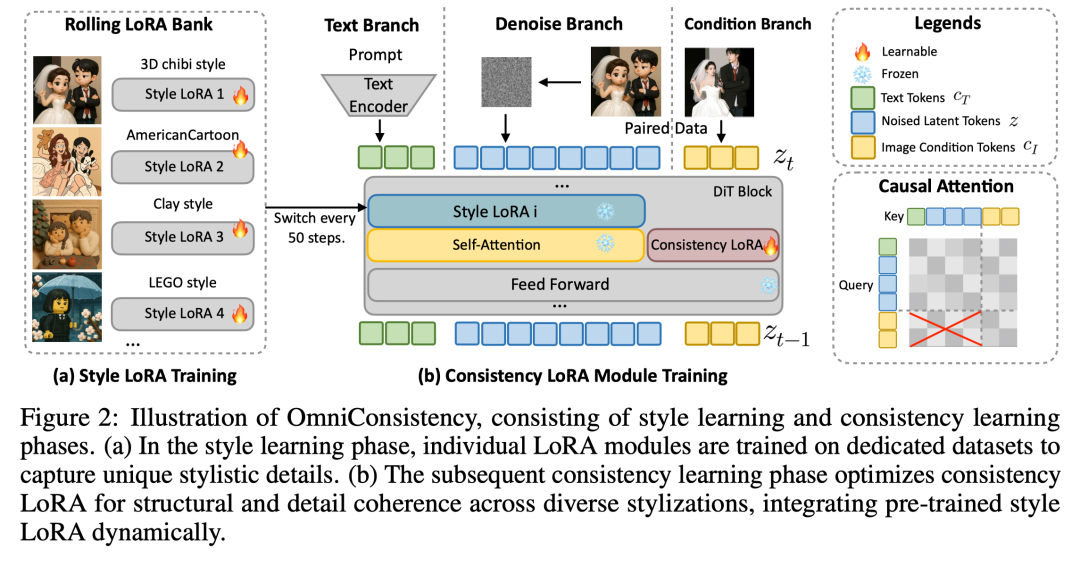 Rolling LoRA Bank

3D chibi style

Style LoRA 1

AmericanCartoon

Style LoRA 2

Clay style

Style LoRA 3

LEGO style

Style LoRA 4

...

(a) Style LoRA Training

Switch every 50 steps.

Text Branch

Prompt

Text Encoder

Denoise Branch

Condition Branch

Paired Data

$z_t$

...

DiT Block

Style LoRA i

Self-Attention

Consistency LoRA

Feed Forward

...

$z_{t-1}$

(b) Consistency LoRA Module Training

Legends

Learnable

Frozen

Text Tokens $c_T$

Noised Latent Tokens $z$

Image Condition Tokens $c_I$

Causal Attention

Key

Query

Figure 2: Illustration of OmniConsistency, consisting of style learning and consistency learning phases. (a) In the style learning phase, individual LoRA modules are trained on dedicated datasets to capture unique stylistic details. (b) The subsequent consistency learning phase optimizes consistency LoRA for structural and detail coherence across diverse stylizations, integrating pre-trained style LoRA dynamically.